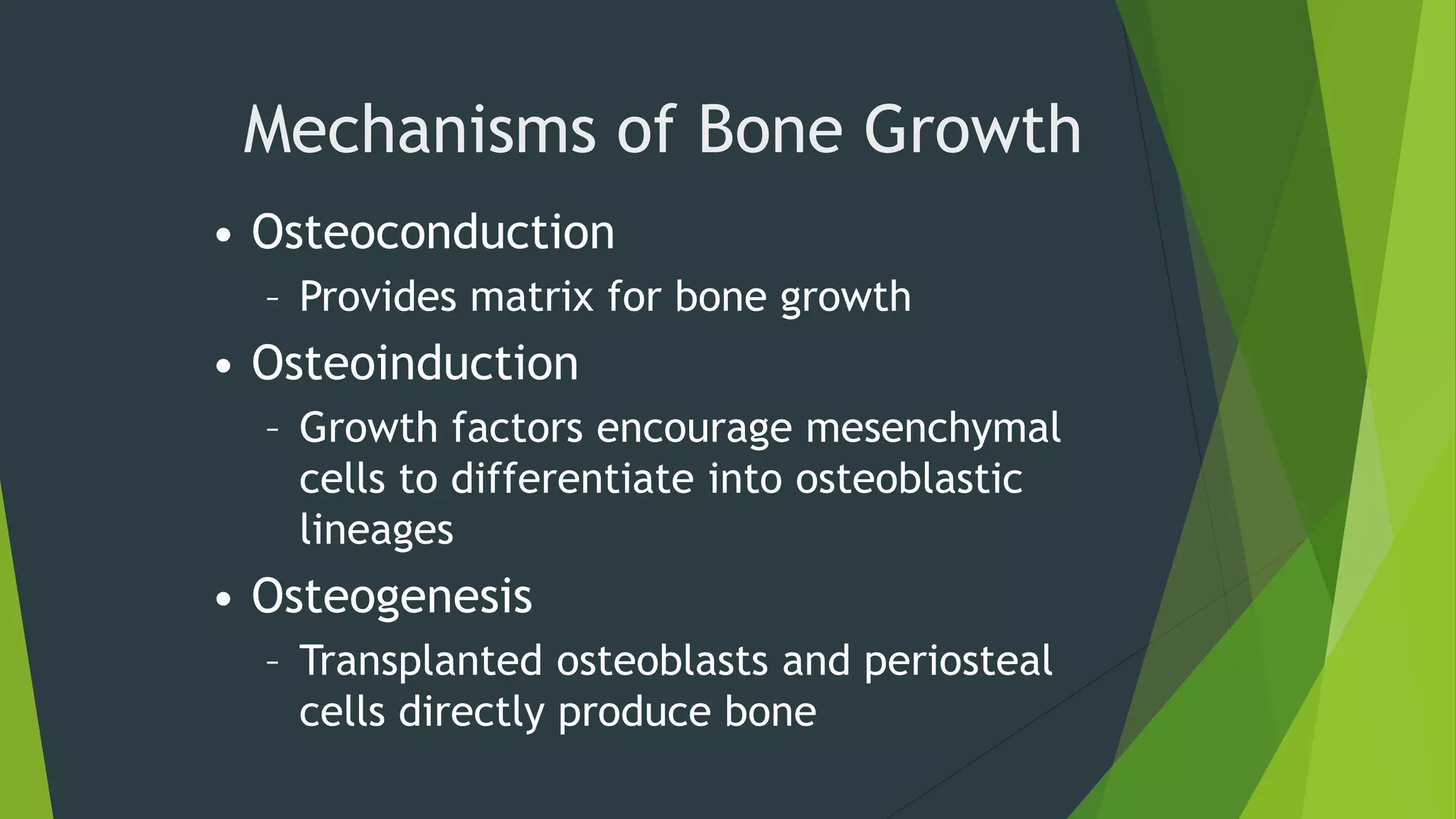 Mechanisms of Bone Growth

• Osteoconduction
 – Provides matrix for bone growth
• Osteoinduction
 – Growth factors encourage mesenchymal cells to differentiate into osteoblastic lineages
• Osteogenesis
 – Transplanted osteoblasts and periosteal cells directly produce bone